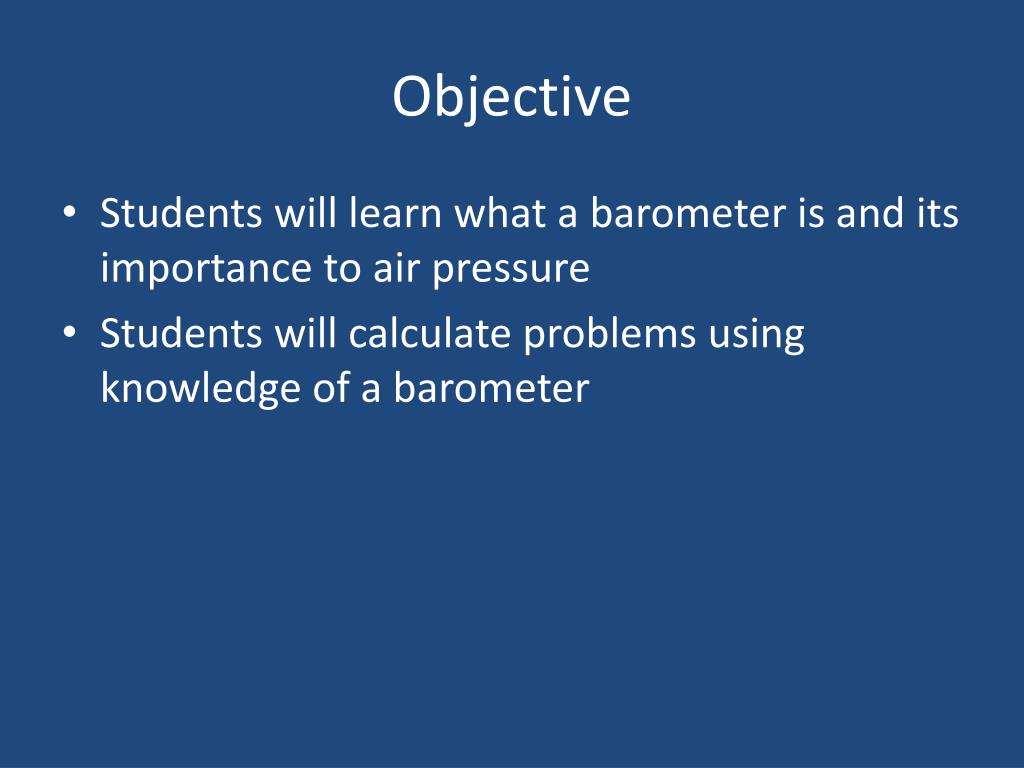 Objective

• Students will learn what a barometer is and its importance to air pressure
• Students will calculate problems using knowledge of a barometer